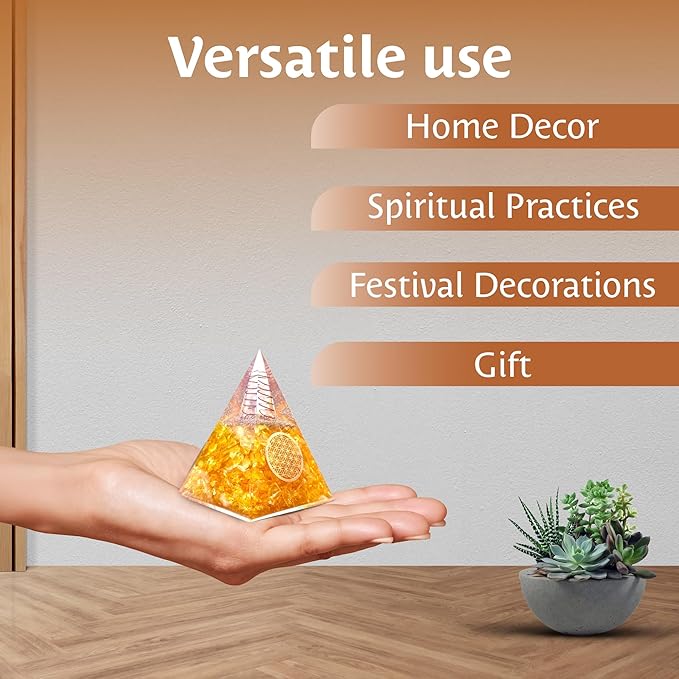 Versatile use

Home Decor

Spiritual Practices

Festival Decorations

Gift